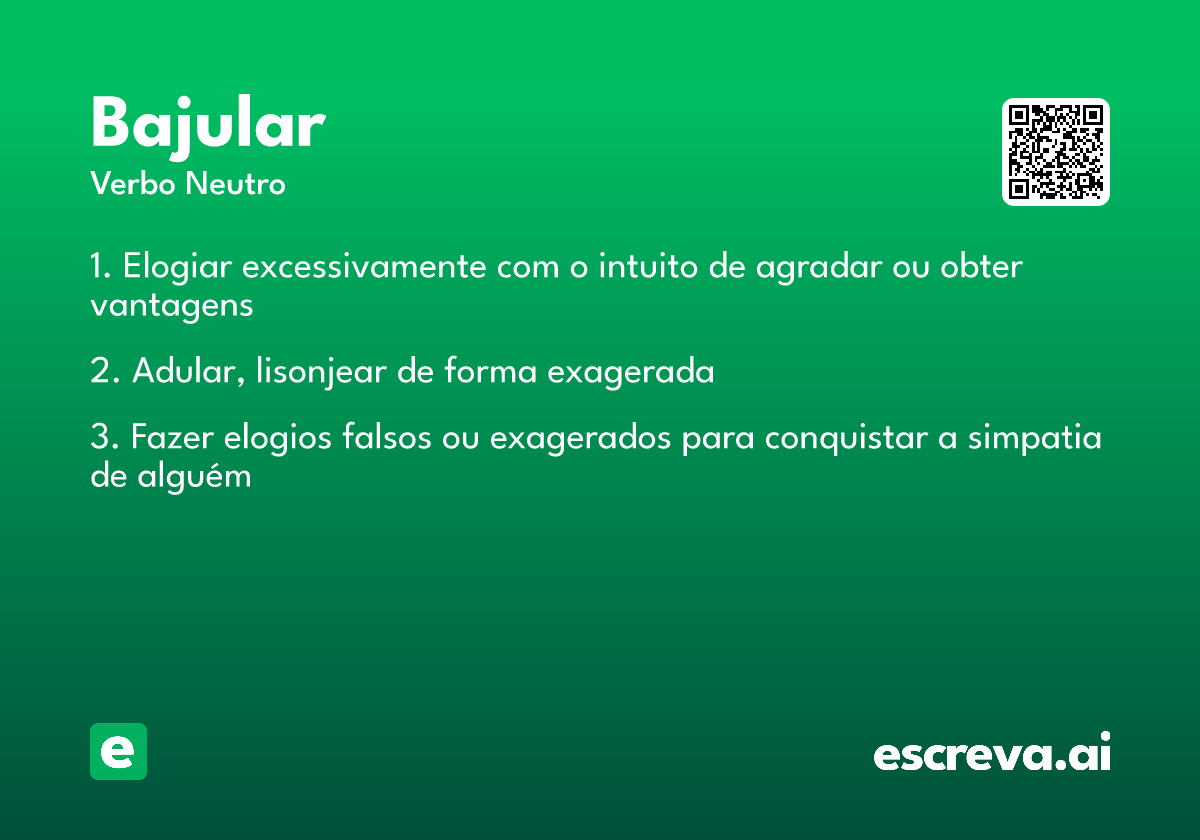 Bajular
Verbo Neutro

1. Elogiar excessivamente com o intuito de agradar ou obter vantagens

2. Adular, lisonjear de forma exagerada

3. Fazer elogios falsos ou exagerados para conquistar a simpatia de alguém

e

escreva.ai